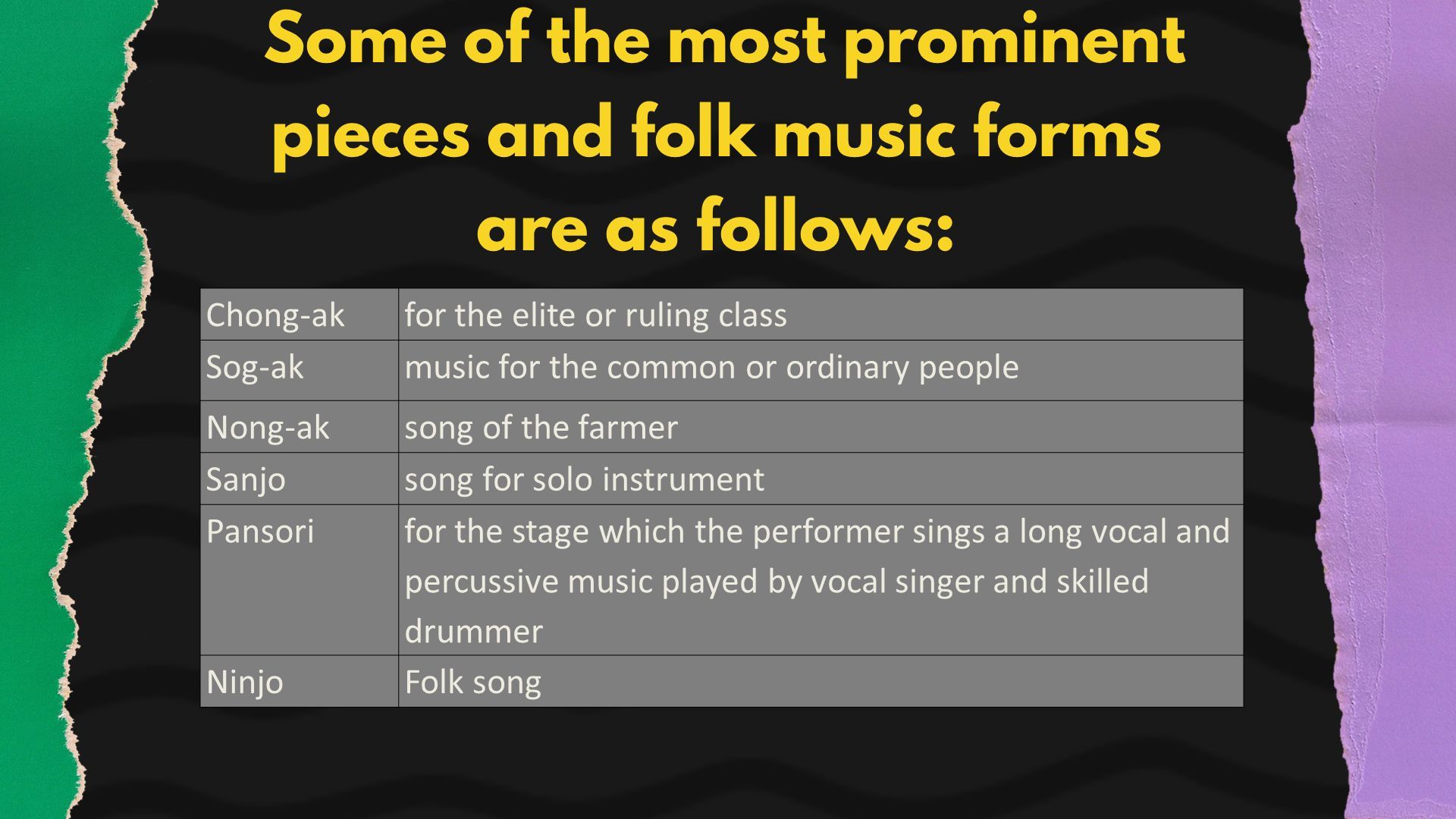 Some of the most prominent pieces and folk music forms are as follows:

| Chong-ak | for the elite or ruling class |
|---|---|
| Sog-ak | music for the common or ordinary people |
| Nong-ak | song of the farmer |
| Sanjo | song for solo instrument |
| Pansori | for the stage which the performer sings a long vocal and percussive music played by vocal singer and skilled drummer |
| Ninjo | Folk song |